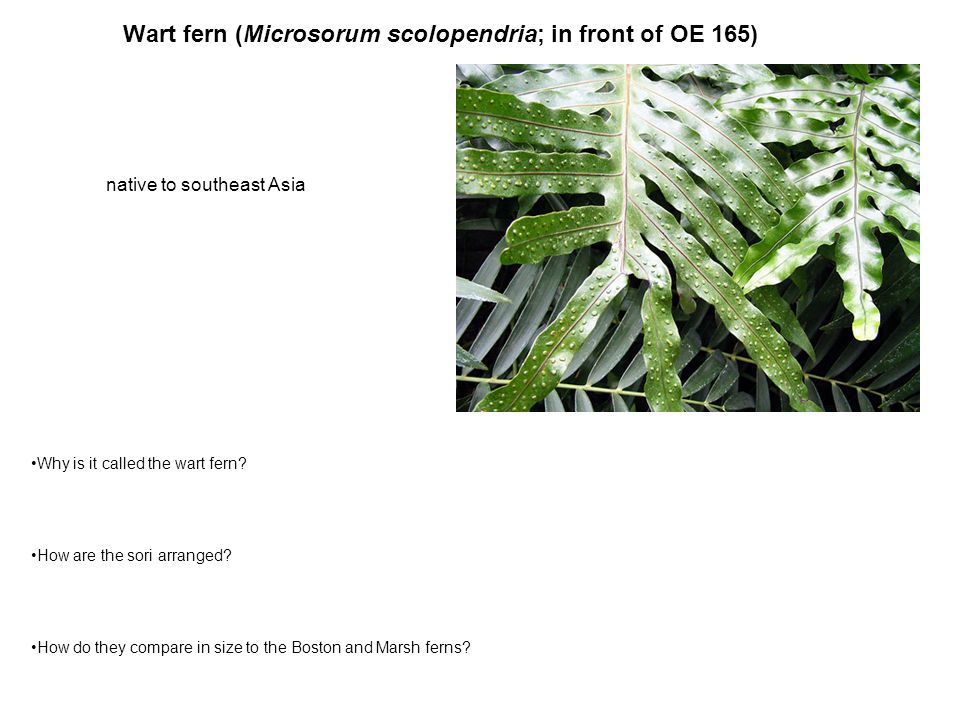 Wart fern (Microsorum scolopendria; in front of OE 165)

native to southeast Asia

•Why is it called the wart fern?

•How are the sori arranged?

•How do they compare in size to the Boston and Marsh ferns?